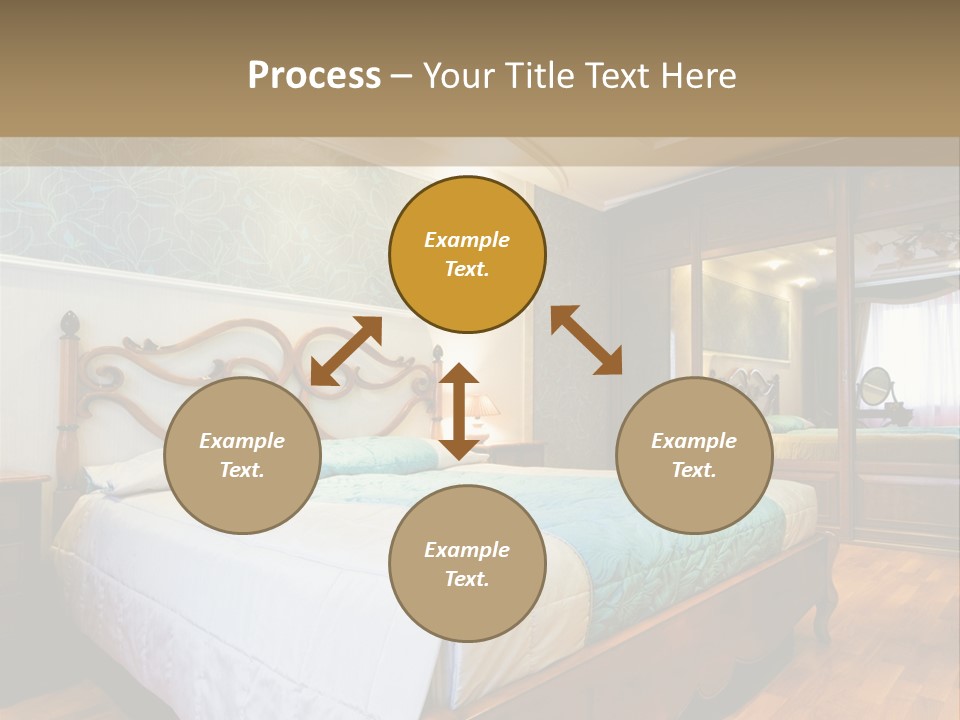 Process – Your Title Text Here

Example Text.

Example Text.

Example Text.

Example Text.